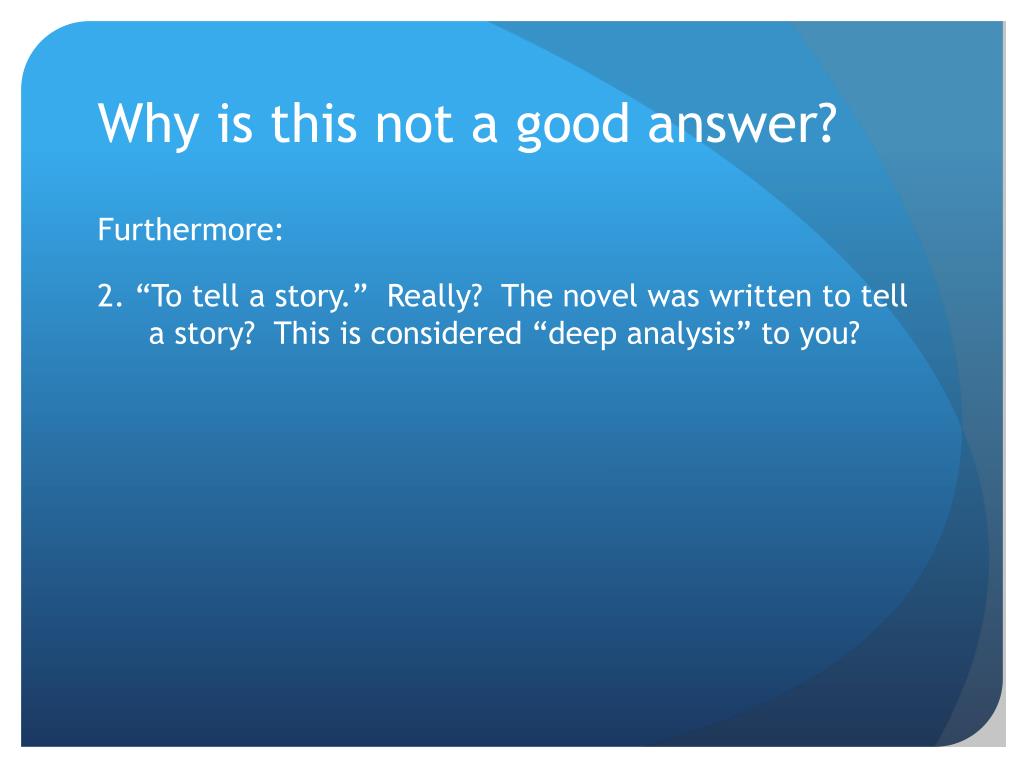 Why is this not a good answer?

Furthermore:

2. “To tell a story.” Really? The novel was written to tell a story? This is considered “deep analysis” to you?